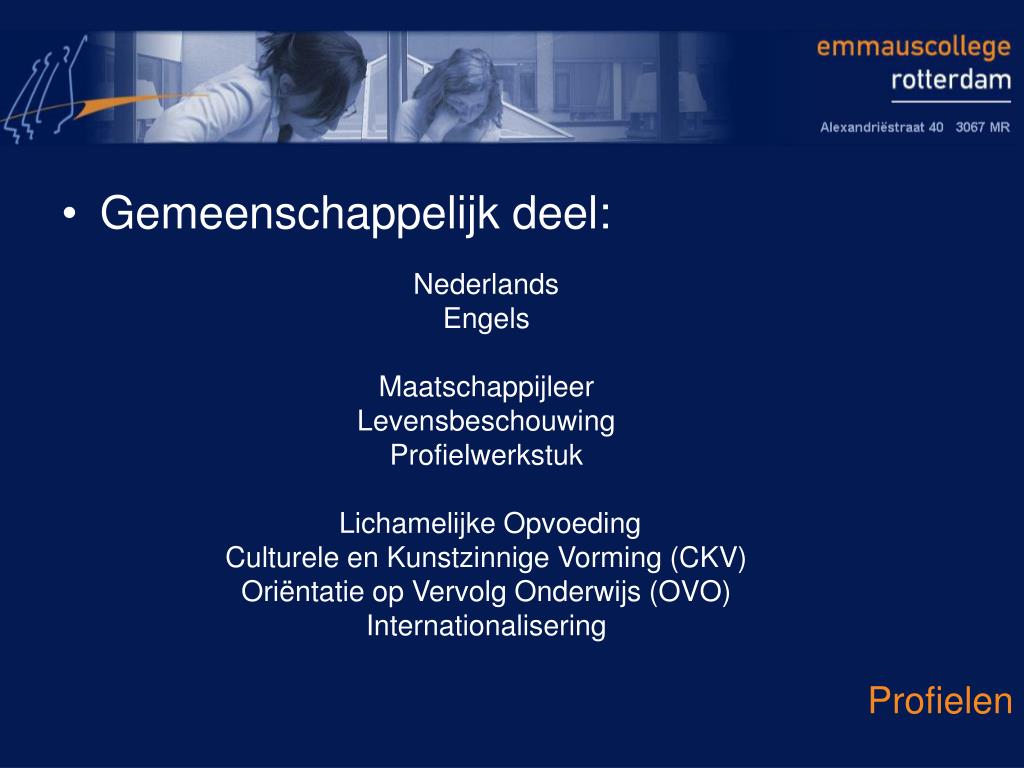 emmauscollege
rotterdam
Alexandriëstraat 40 3067 MR

• Gemeenschappelijk deel:

Nederlands
Engels

Maatschappijleer
Levensbeschouwing
Profielwerkstuk

Lichamelijke Opvoeding
Culturele en Kunstzinnige Vorming (CKV)
Oriëntatie op Vervolg Onderwijs (OVO)
Internationalisering

Profielen